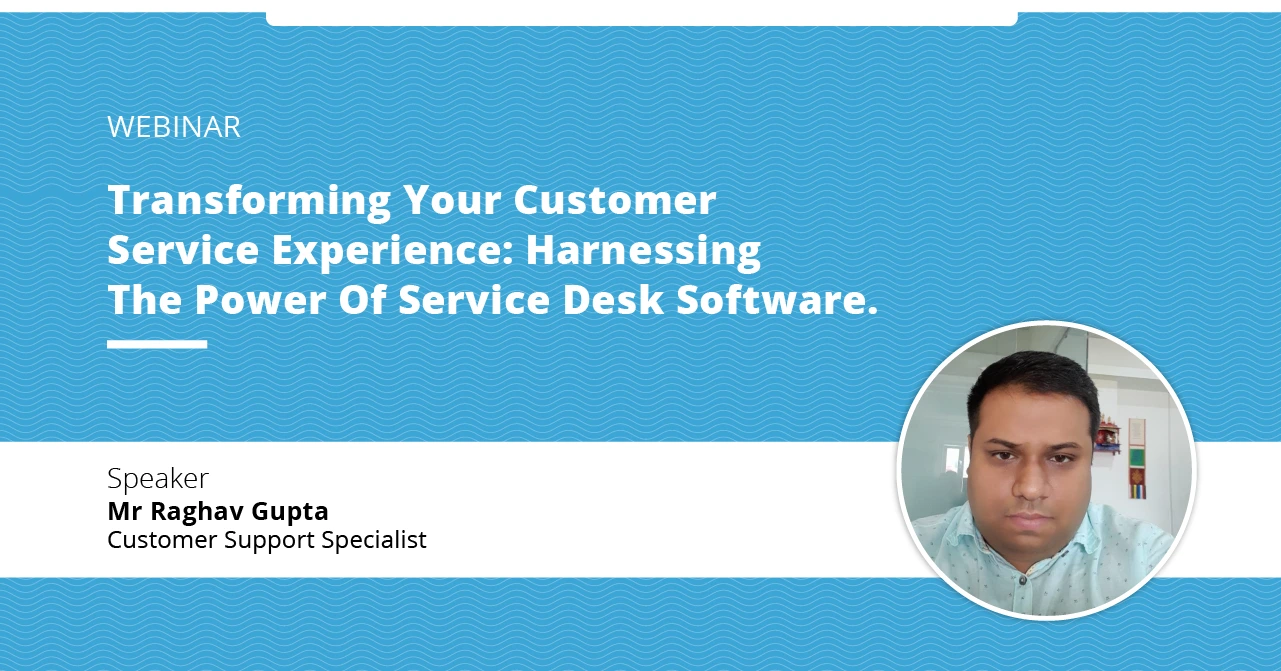 WEBINAR

Transforming Your Customer Service Experience: Harnessing The Power Of Service Desk Software.

Speaker
Mr Raghav Gupta
Customer Support Specialist